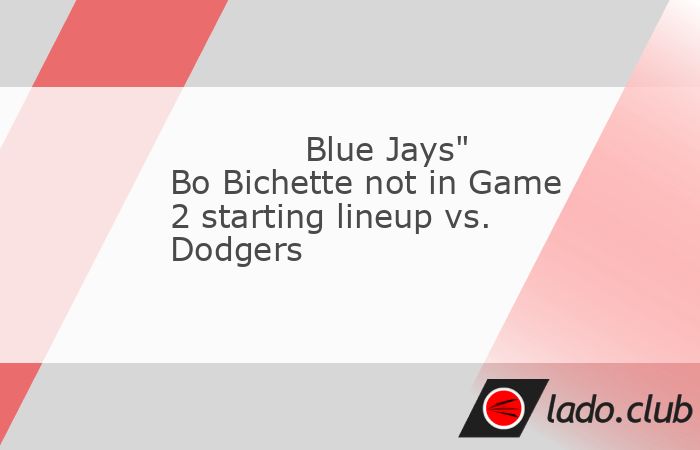 Blue Jays" Bo Bichette not in Game 2 starting lineup vs. Dodgers

lado.club